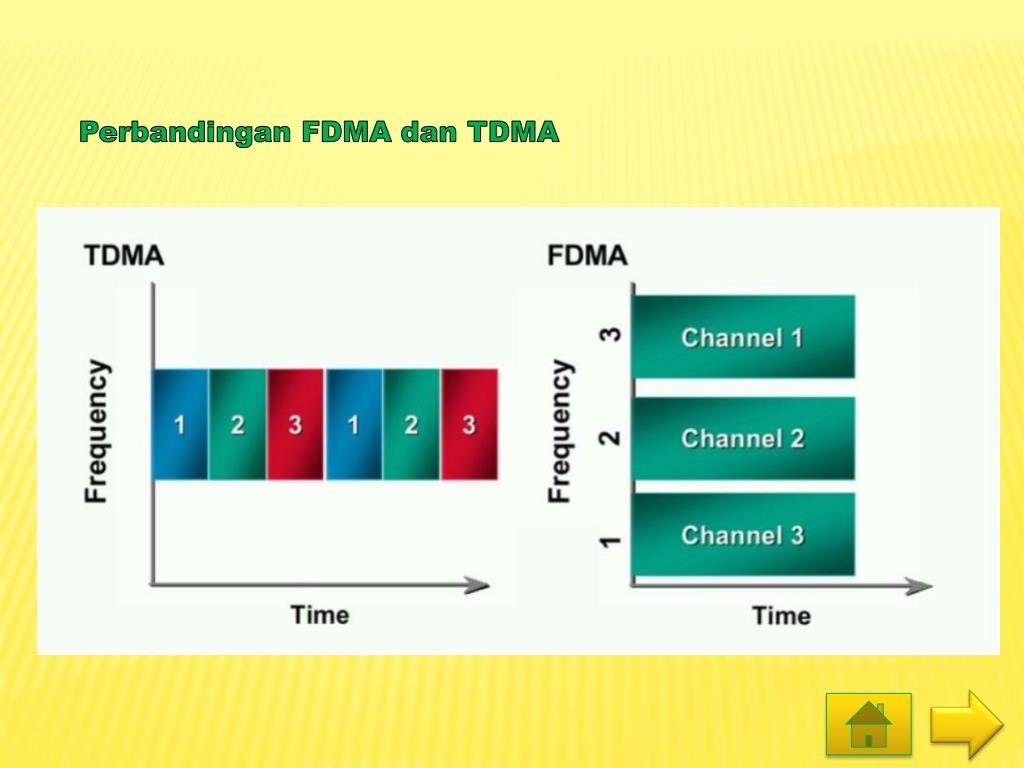 Perbandingan FDMA dan TDMA

TDMA

Frequency

1 2 3 1 2 3

Time

FDMA

Frequency

3 Channel 1

2 Channel 2

1 Channel 3

Time